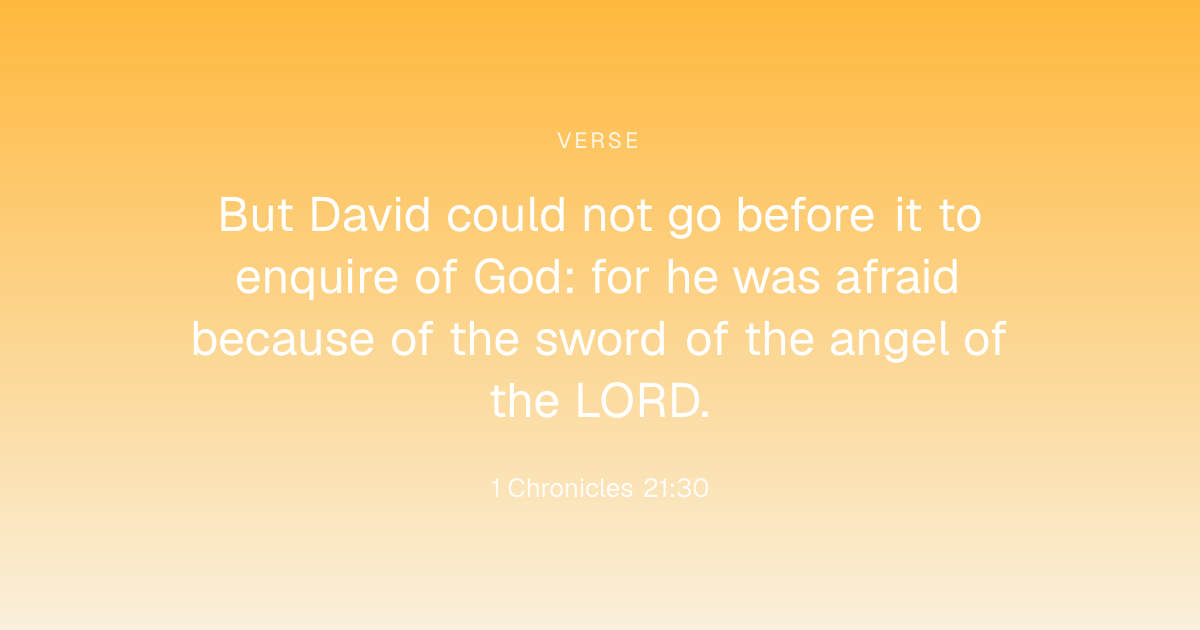 VERSE

But David could not go before it to enquire of God: for he was afraid because of the sword of the angel of the LORD.

1 Chronicles 21:30